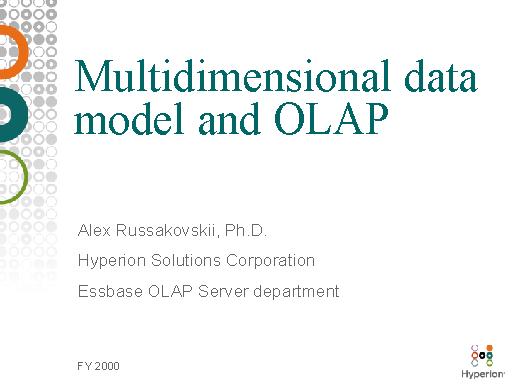 Multidimensional data model and OLAP

Alex Russakovskii, Ph.D.

Hyperion Solutions Corporation

Essbase OLAP Server department

FY 2000

Hyperion